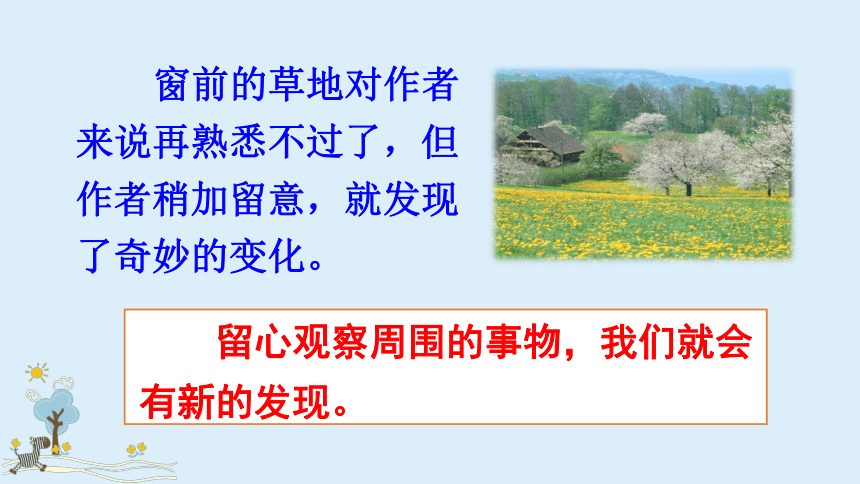 窗前的草地对作者来说再熟悉不过了，但作者稍加留意，就发现了奇妙的变化。

留心观察周围的事物，我们就会有新的发现。